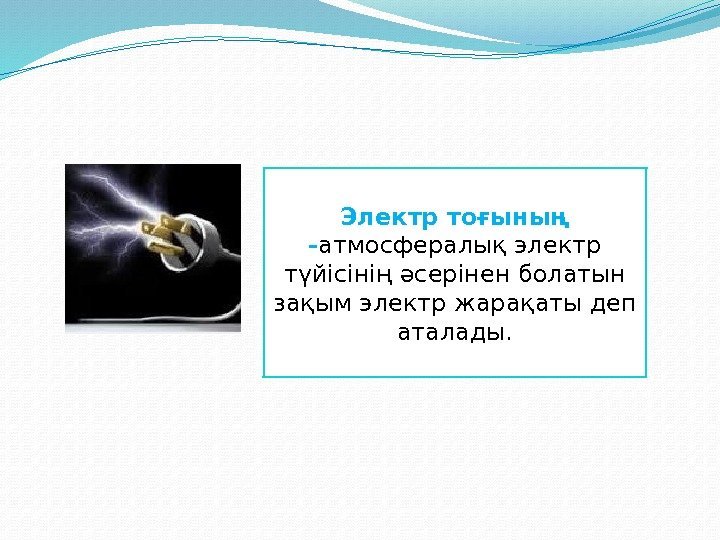 Электр тоғының -атмосфералық электр түйісінің әсерінен болатын зақым электр жарақаты деп аталады.